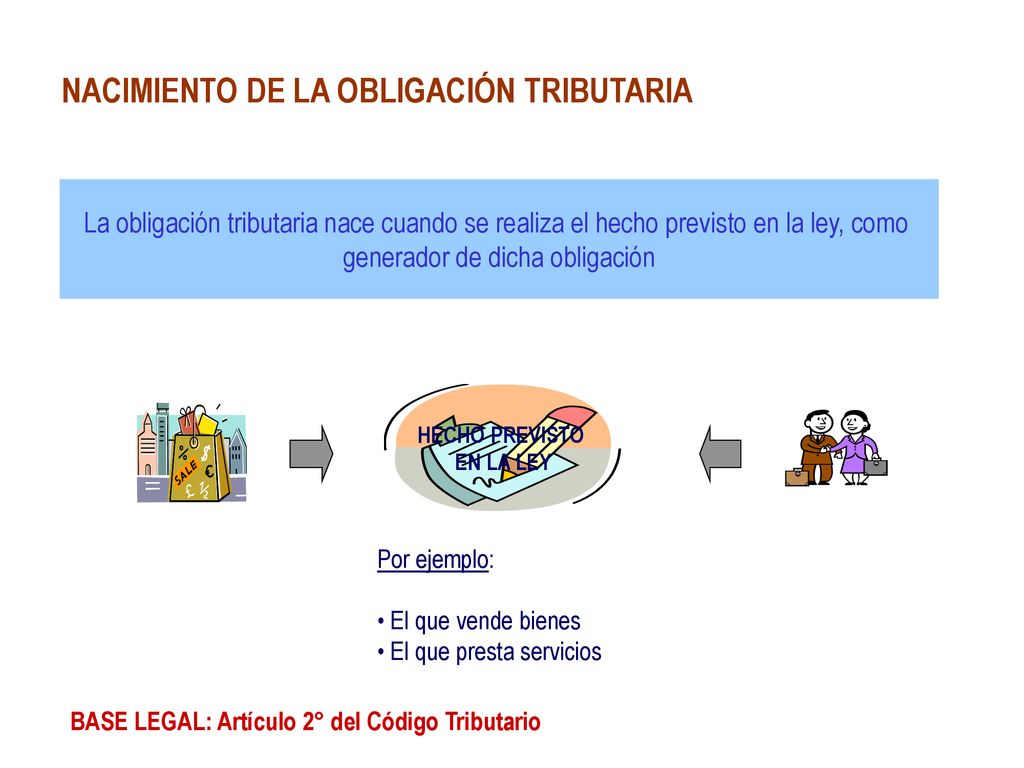 NACIMIENTO DE LA OBLIGACIÓN TRIBUTARIA

La obligación tributaria nace cuando se realiza el hecho previsto en la ley, como generador de dicha obligación

SALE

HECHO PREVISTO EN LA LEY

Por ejemplo:

• El que vende bienes
• El que presta servicios

BASE LEGAL: Artículo 2° del Código Tributario